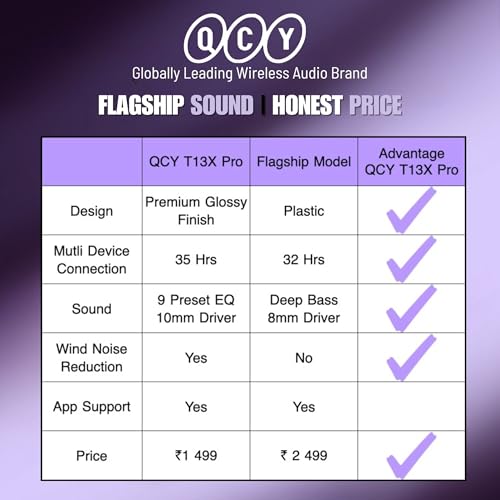 QCY
Globally Leading Wireless Audio Brand

FLAGSHIP SOUND | HONEST PRICE

| | QCY T13X Pro | Flagship Model | Advantage QCY T13X Pro |
|---|---|---|---|
| Design | Premium Glossy Finish | Plastic | ✓ |
| Mutli Device Connection | 35 Hrs | 32 Hrs | ✓ |
| Sound | 9 Preset EQ 10mm Driver | Deep Bass 8mm Driver | ✓ |
| Wind Noise Reduction | Yes | No | ✓ |
| App Support | Yes | Yes | |
| Price | ₹1 499 | ₹ 2 499 | ✓ |